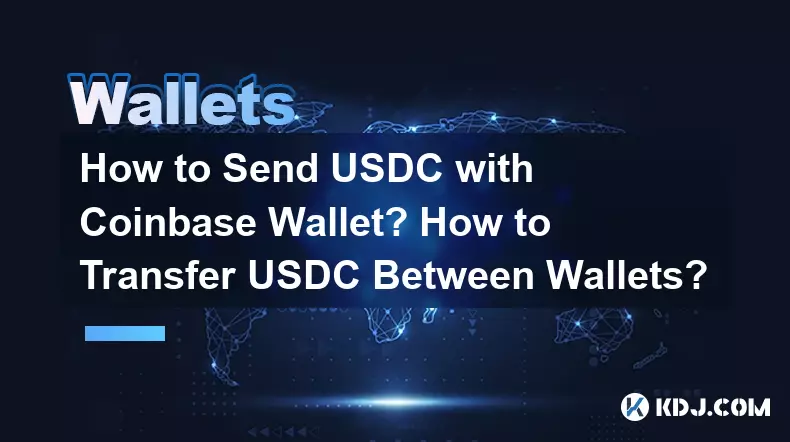 Wallets

How to Send USDC with Coinbase Wallet? How to Transfer USDC Between Wallets?

KDJ.COM